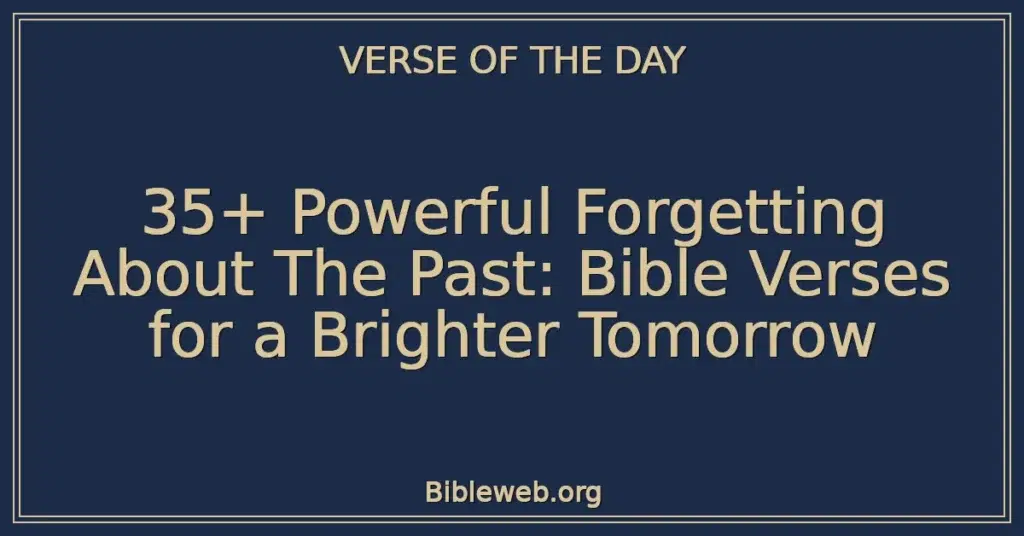 VERSE OF THE DAY

35+ Powerful Forgetting About The Past: Bible Verses for a Brighter Tomorrow

Bibleweb.org